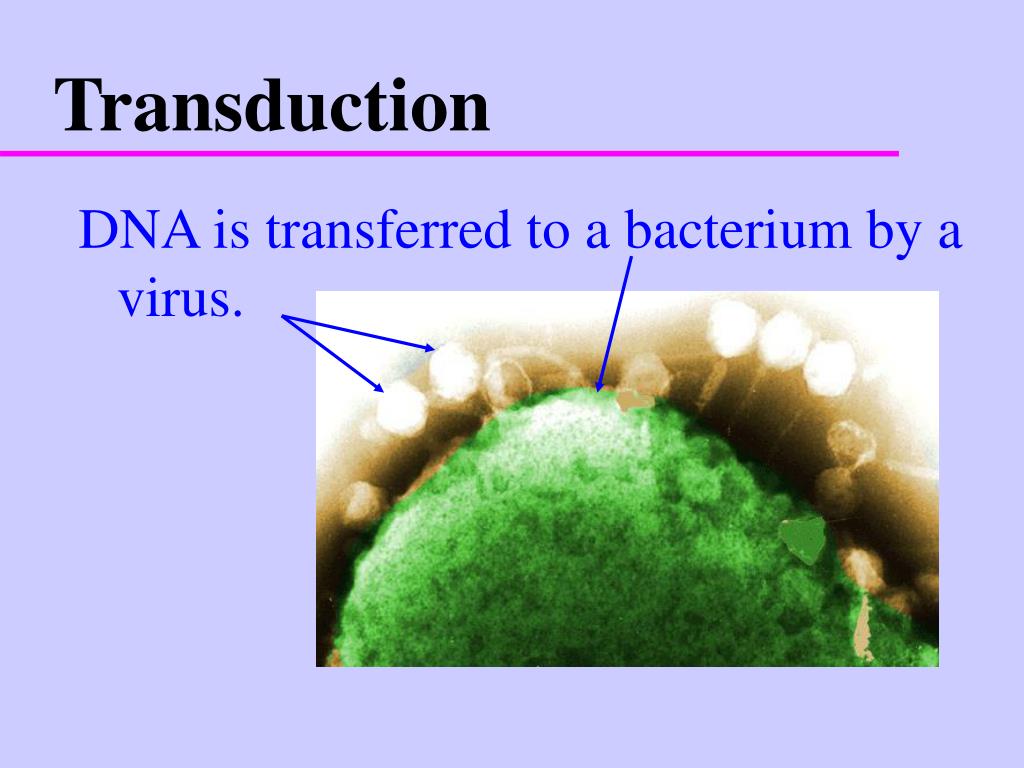 Transduction

DNA is transferred to a bacterium by a virus.